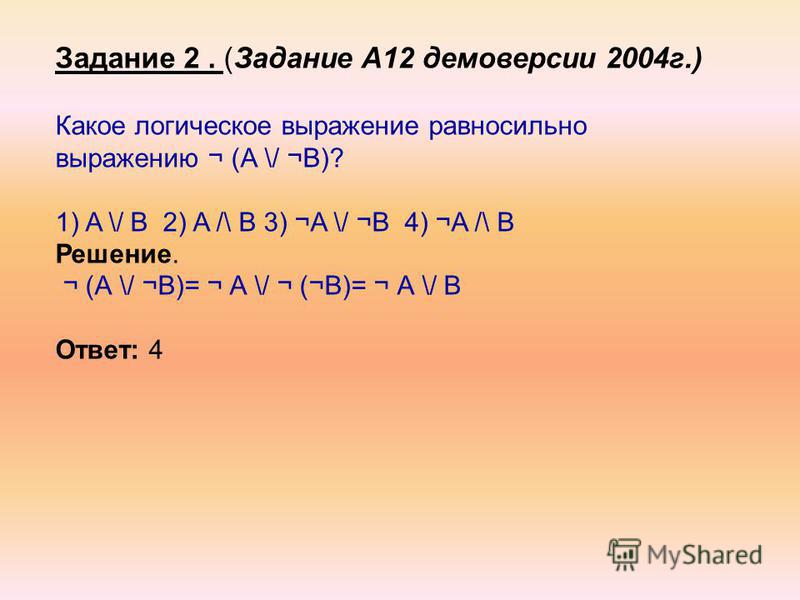 Задание 2 . (Задание А12 демоверсии 2004г.)

Какое логическое выражение равносильно выражению ¬ (A \/ ¬B)?

1) A \/ B 2) A /\ B 3) ¬A \/ ¬B 4) ¬A /\ B
Решение.
¬ (A \/ ¬B)= ¬ A \/ ¬ (¬B)= ¬ A \/ B

Ответ: 4

MyShared